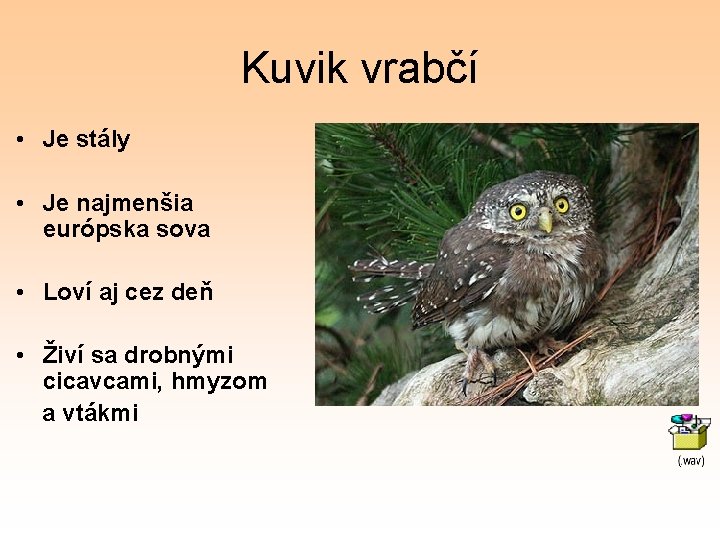 Kuvik vrabčí

• Je stály

• Je najmenšia európska sova

• Loví aj cez deň

• Živí sa drobnými cicavcami, hmyzom a vtákmi

(.wav)